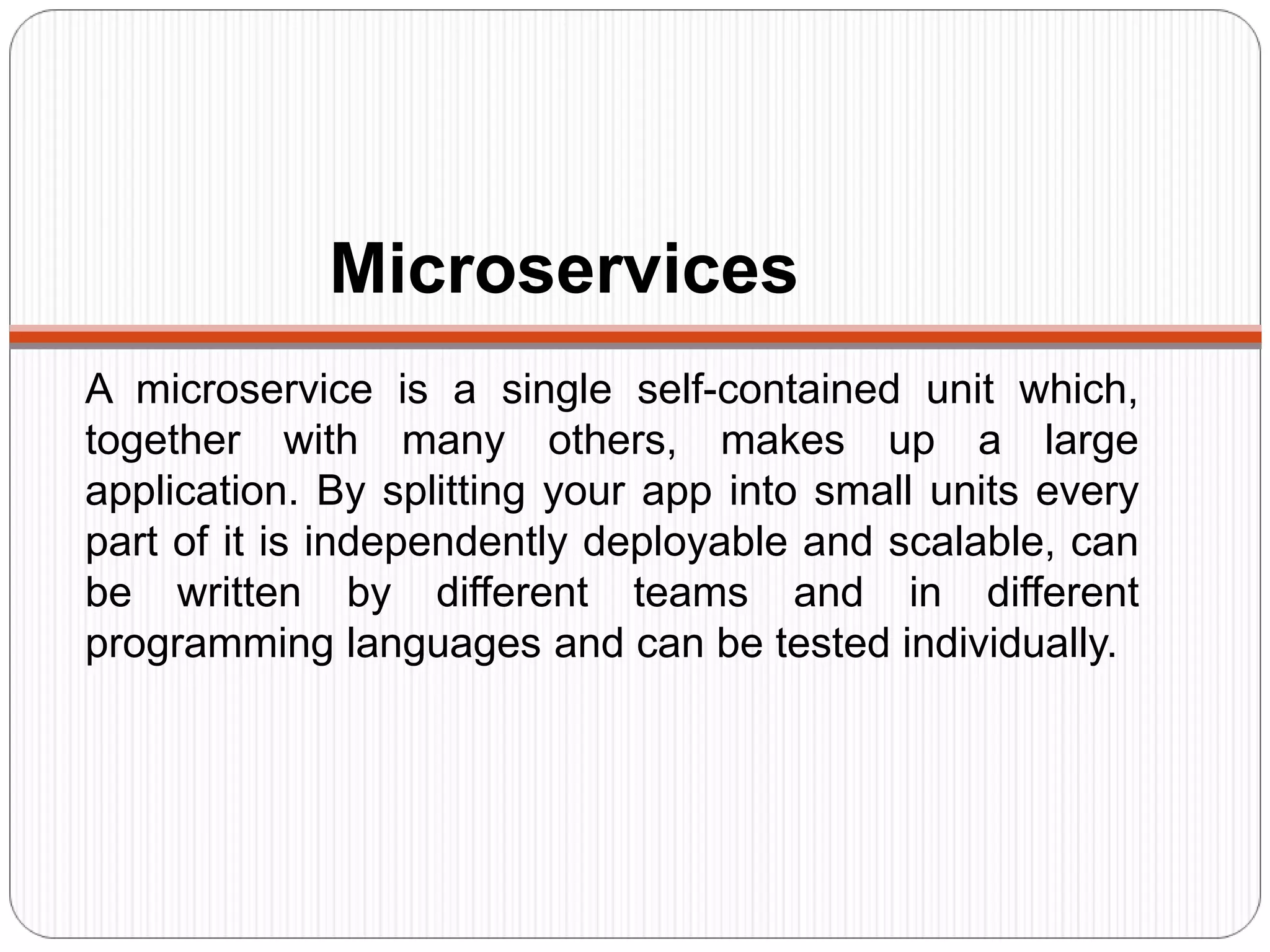 Microservices

A microservice is a single self-contained unit which, together with many others, makes up a large application. By splitting your app into small units every part of it is independently deployable and scalable, can be written by different teams and in different programming languages and can be tested individually.